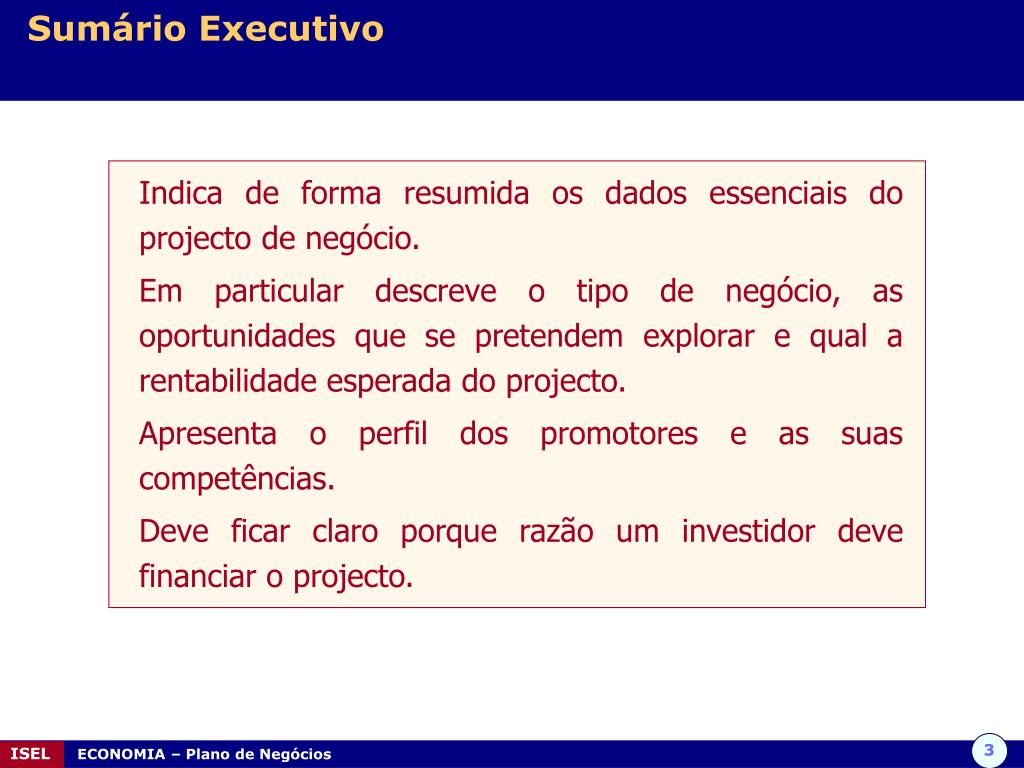 Sumário Executivo

Indica de forma resumida os dados essenciais do projecto de negócio.

Em particular descreve o tipo de negócio, as oportunidades que se pretendem explorar e qual a rentabilidade esperada do projecto.

Apresenta o perfil dos promotores e as suas competências.

Deve ficar claro porque razão um investidor deve financiar o projecto.

ISEL ECONOMIA – Plano de Negócios

3